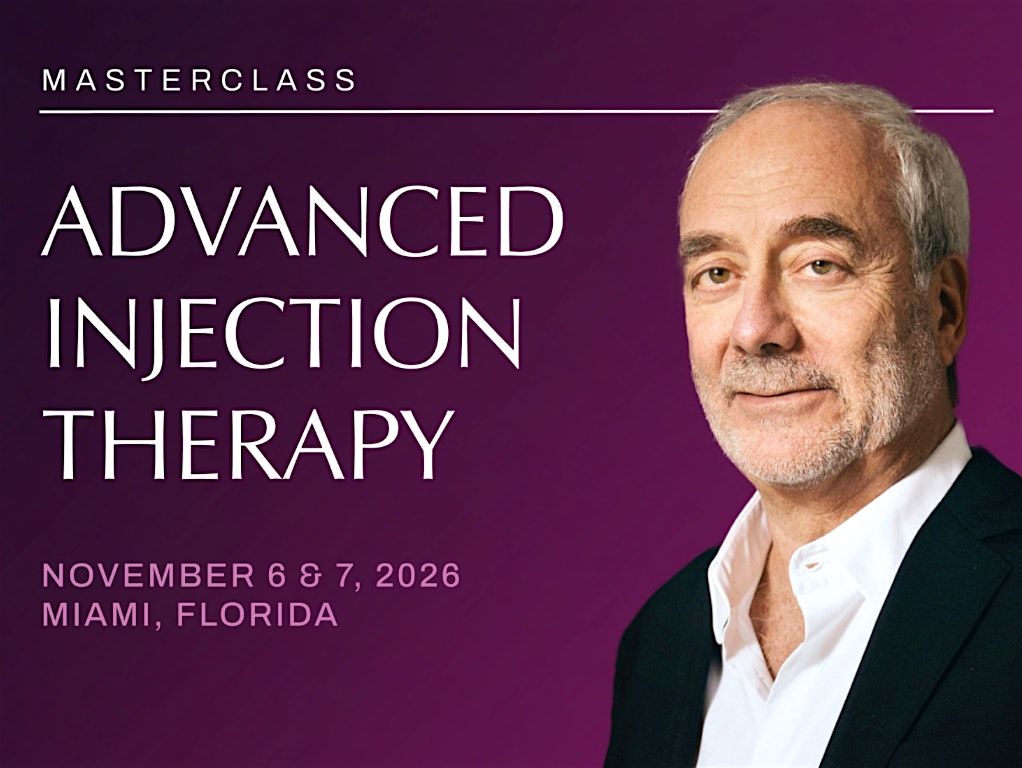 MASTERCLASS

ADVANCED INJECTION THERAPY

NOVEMBER 6 & 7, 2026
MIAMI, FLORIDA